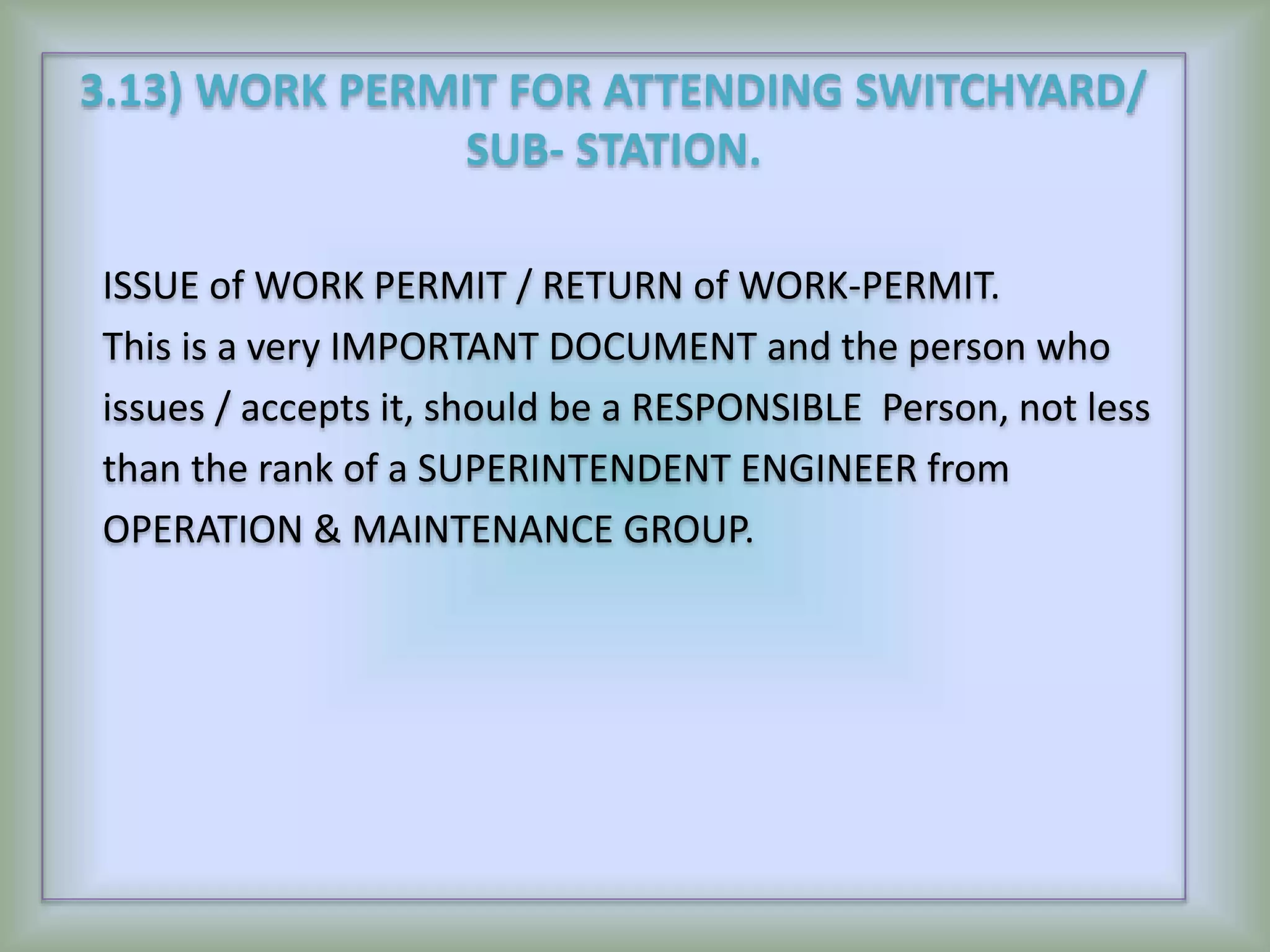 3.13) WORK PERMIT FOR ATTENDING SWITCHYARD/ SUB- STATION.

ISSUE of WORK PERMIT / RETURN of WORK-PERMIT.
This is a very IMPORTANT DOCUMENT and the person who issues / accepts it, should be a RESPONSIBLE Person, not less than the rank of a SUPERINTENDENT ENGINEER from OPERATION & MAINTENANCE GROUP.